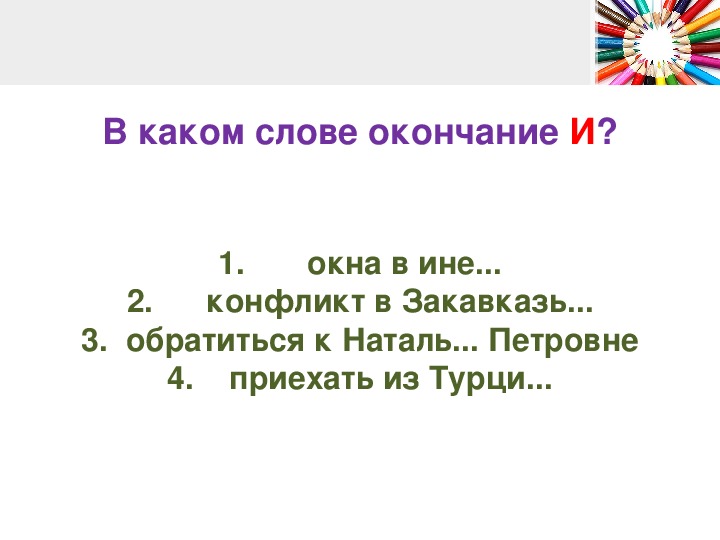 В каком слове окончание И?

1. окна в ине...
2. конфликт в Закавказь...
3. обратиться к Наталь... Петровне
4. приехать из Турци...